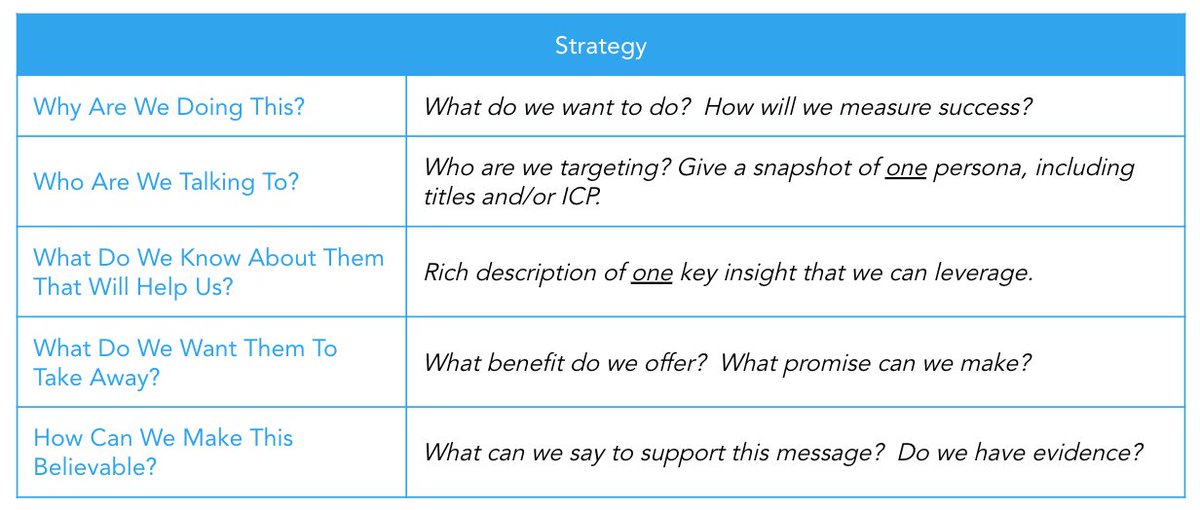 | Strategy | |
|---|---|
| Why Are We Doing This? | What do we want to do?  How will we measure success? |
| Who Are We Talking To? | Who are we targeting? Give a snapshot of one persona, including titles and/or ICP. |
| What Do We Know About Them That Will Help Us? | Rich description of one key insight that we can leverage. |
| What Do We Want Them To Take Away? | What benefit do we offer?  What promise can we make? |
| How Can We Make This Believable? | What can we say to support this message?  Do we have evidence? |